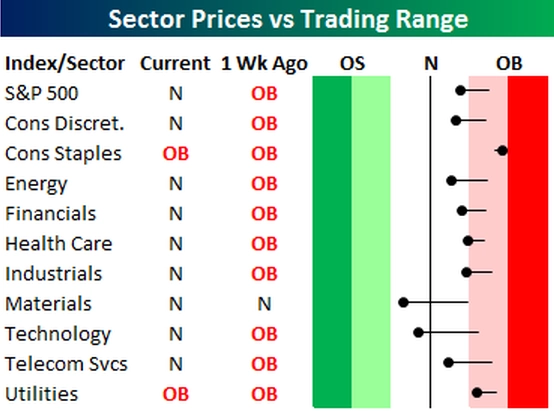 Sector Prices vs Trading Range

| Index/Sector | Current | 1 Wk Ago | OS | N | OB |
|---|---|---|---|---|---|
| S&P 500 | N | OB | | | |
| Cons Discret. | N | OB | | | |
| Cons Staples | OB | OB | | | |
| Energy | N | OB | | | |
| Financials | N | OB | | | |
| Health Care | N | OB | | | |
| Industrials | N | OB | | | |
| Materials | N | N | | | |
| Technology | N | OB | | | |
| Telecom Svcs | N | OB | | | |
| Utilities | OB | OB | | | |